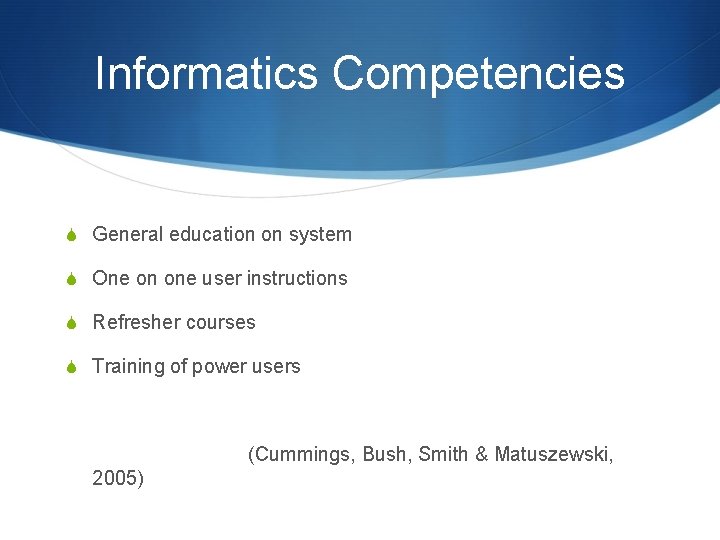 Informatics Competencies

General education on system

One on one user instructions

Refresher courses

Training of power users

(Cummings, Bush, Smith & Matuszewski, 2005)